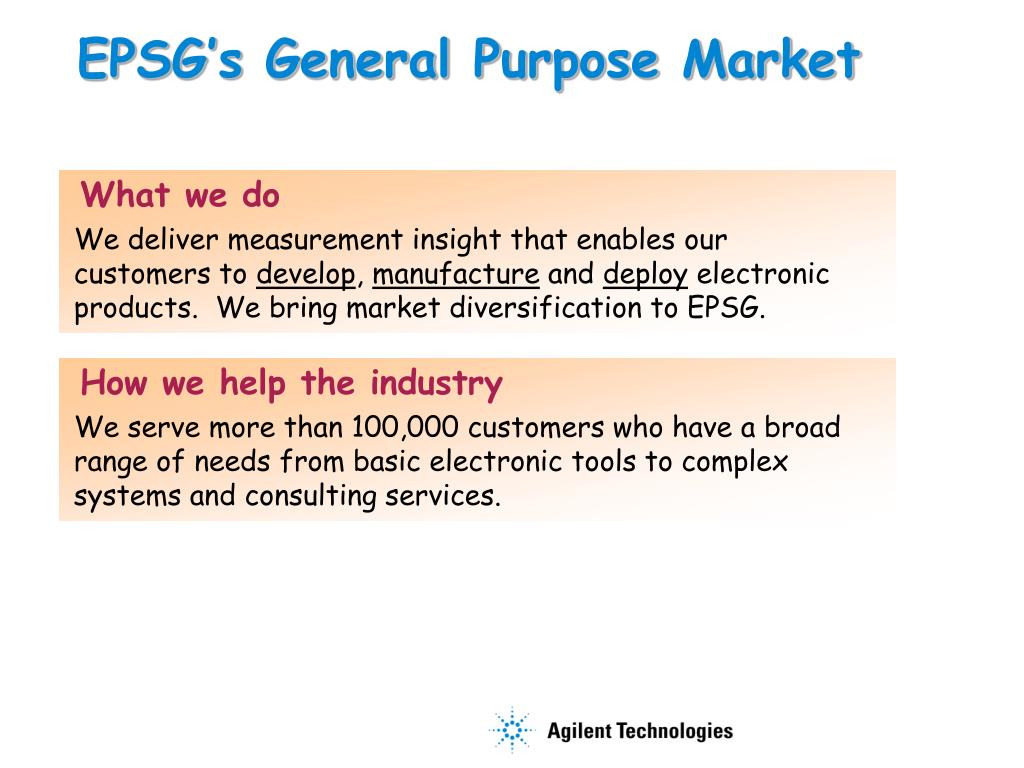 EPSG's General Purpose Market

What we do

We deliver measurement insight that enables our customers to develop, manufacture and deploy electronic products. We bring market diversification to EPSG.

How we help the industry

We serve more than 100,000 customers who have a broad range of needs from basic electronic tools to complex systems and consulting services.

Agilent Technologies